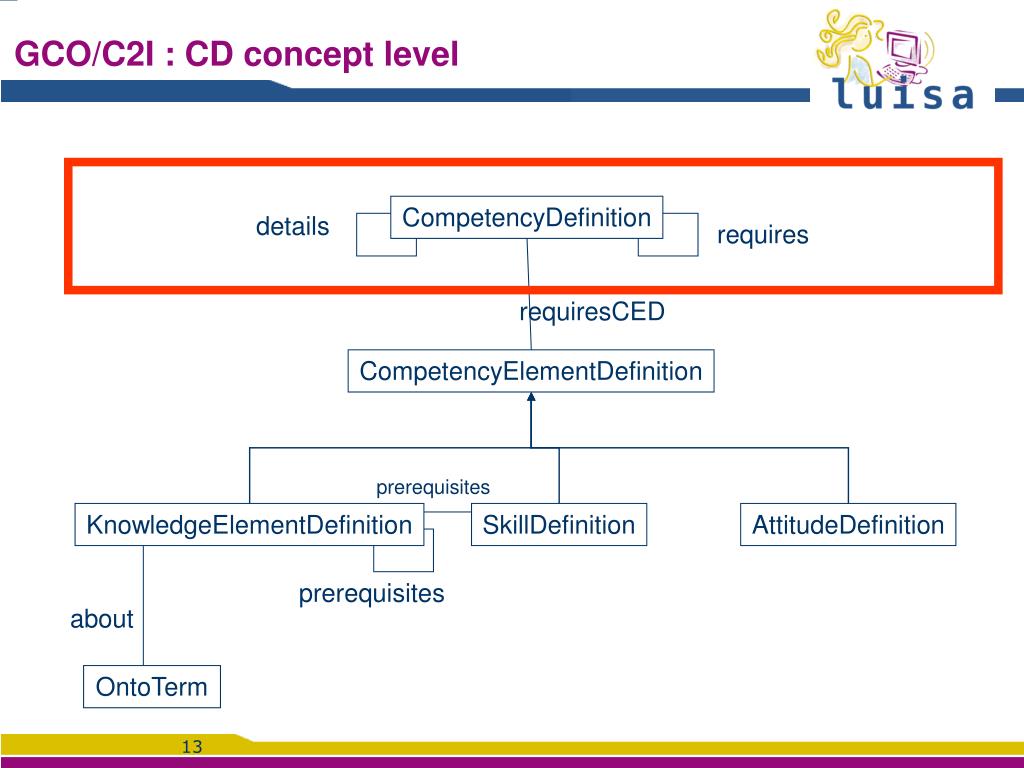 GCO/C2I : CD concept level

luisa

details

CompetencyDefinition

requires

requiresCED

CompetencyElementDefinition

prerequisites

KnowledgeElementDefinition

SkillDefinition

AttitudeDefinition

prerequisites

about

OntoTerm

13